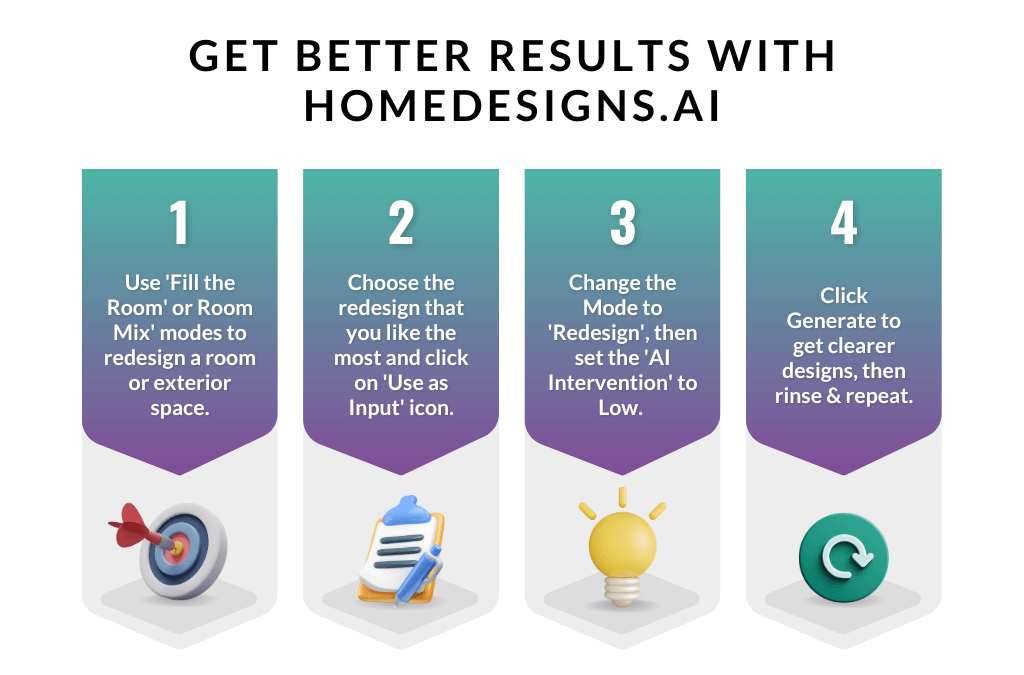 GET BETTER RESULTS WITH HOMEDESIGNS.AI

1

Use 'Fill the Room' or Room Mix' modes to redesign a room or exterior space.

2

Choose the redesign that you like the most and click on 'Use as Input' icon.

3

Change the Mode to 'Redesign', then set the 'AI Intervention' to Low.

4

Click Generate to get clearer designs, then rinse & repeat.